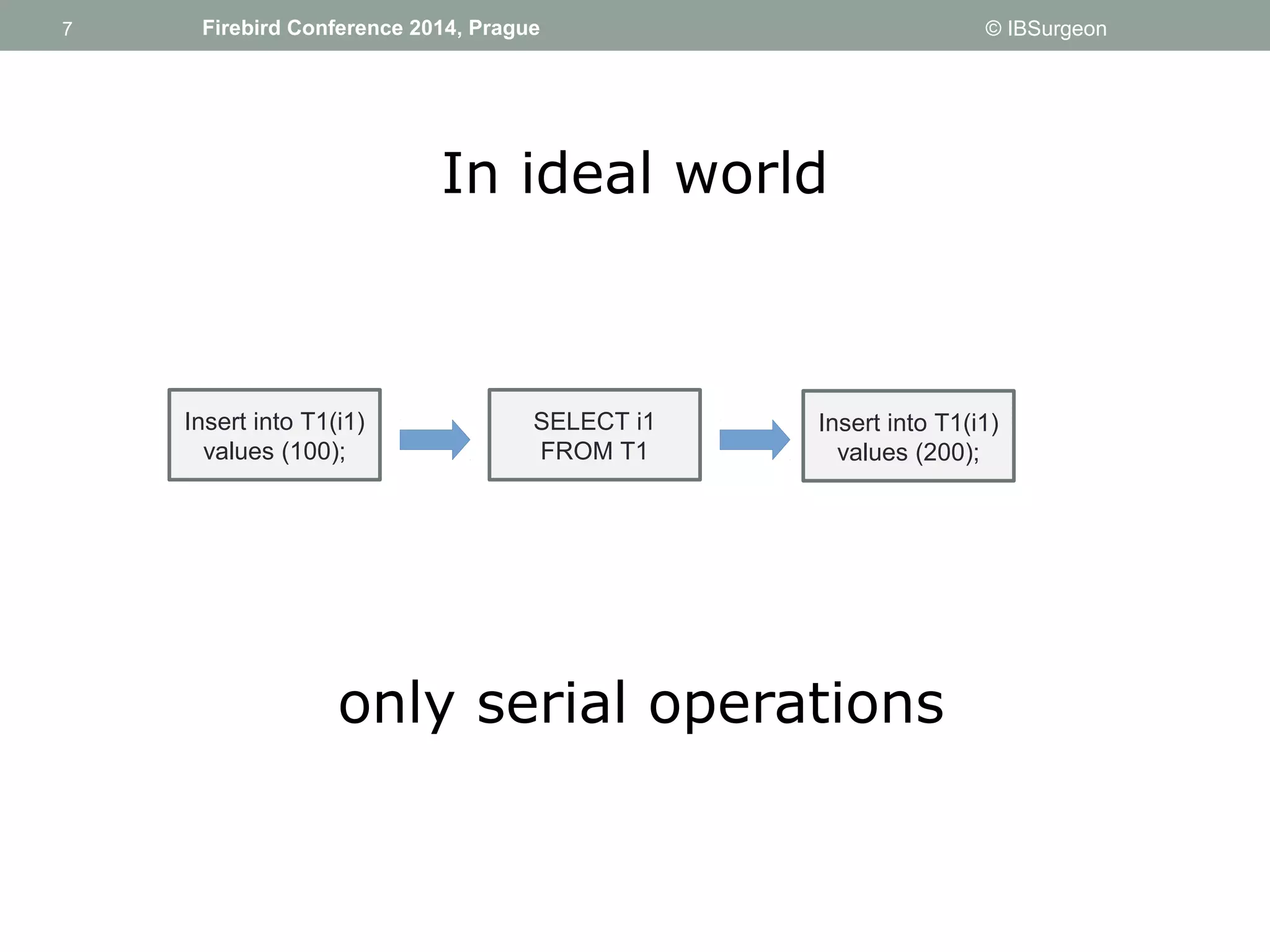 7 Firebird Conference 2014, Prague © IBSurgeon

In ideal world

Insert into T1(i1) values (100);

SELECT i1 FROM T1

Insert into T1(i1) values (200);

only serial operations